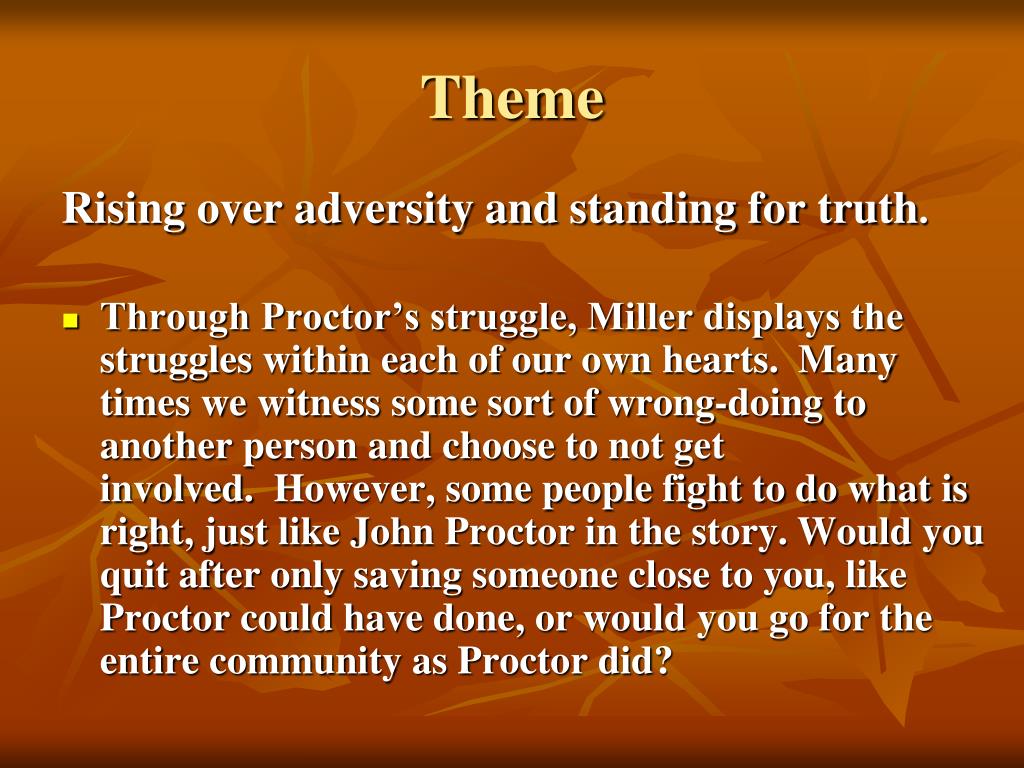 Theme

Rising over adversity and standing for truth.

Through Proctor’s struggle, Miller displays the struggles within each of our own hearts. Many times we witness some sort of wrong-doing to another person and choose to not get involved. However, some people fight to do what is right, just like John Proctor in the story. Would you quit after only saving someone close to you, like Proctor could have done, or would you go for the entire community as Proctor did?